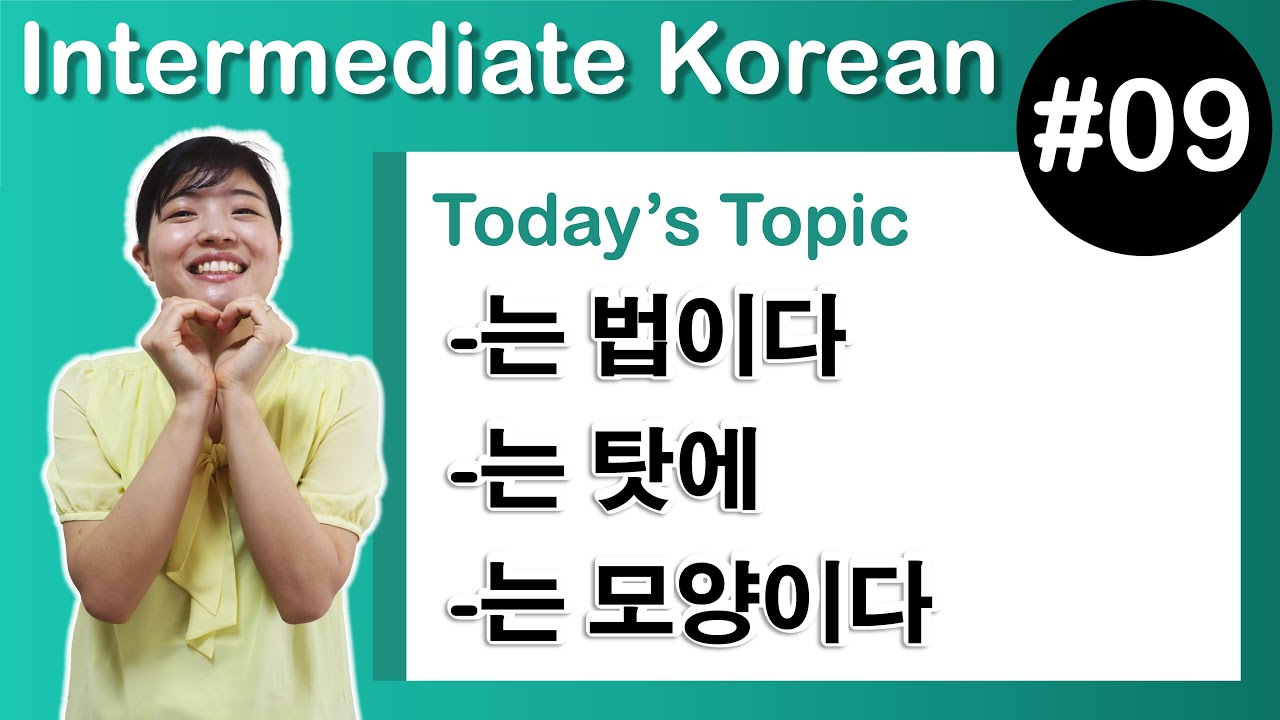 Intermediate Korean

#09

Today's Topic

-는 법이다

-는 탓에

-는 모양이다